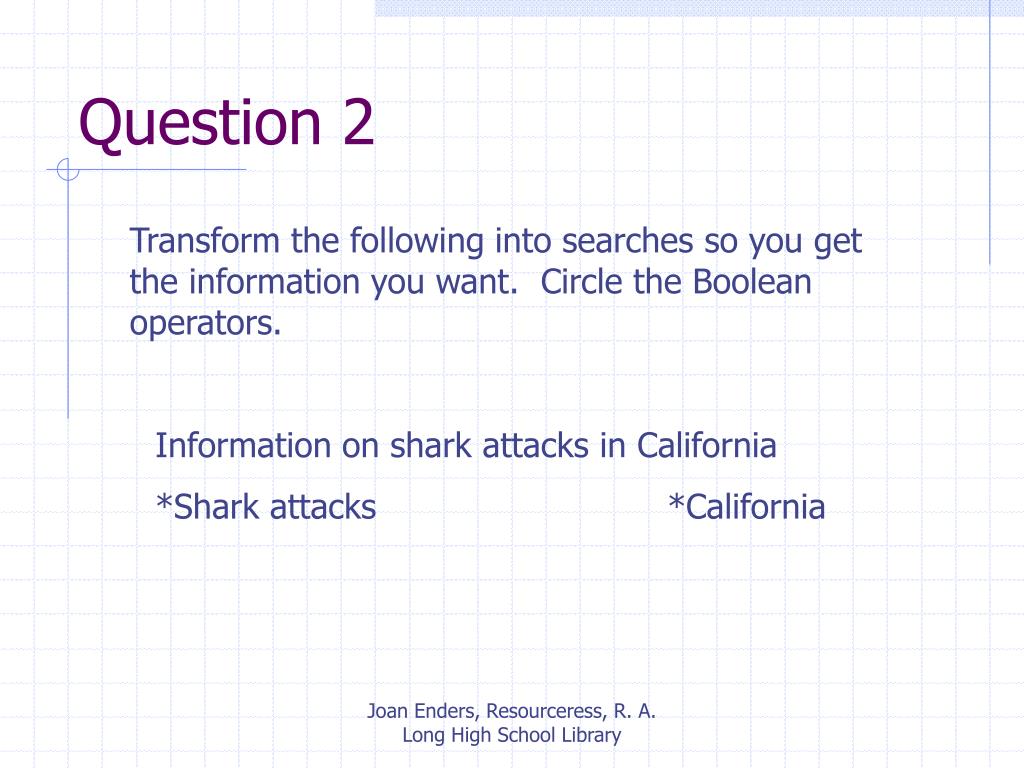 Question 2

Transform the following into searches so you get the information you want.  Circle the Boolean operators.

Information on shark attacks in California

*Shark attacks *California

Joan Enders, Resourceress, R. A. Long High School Library